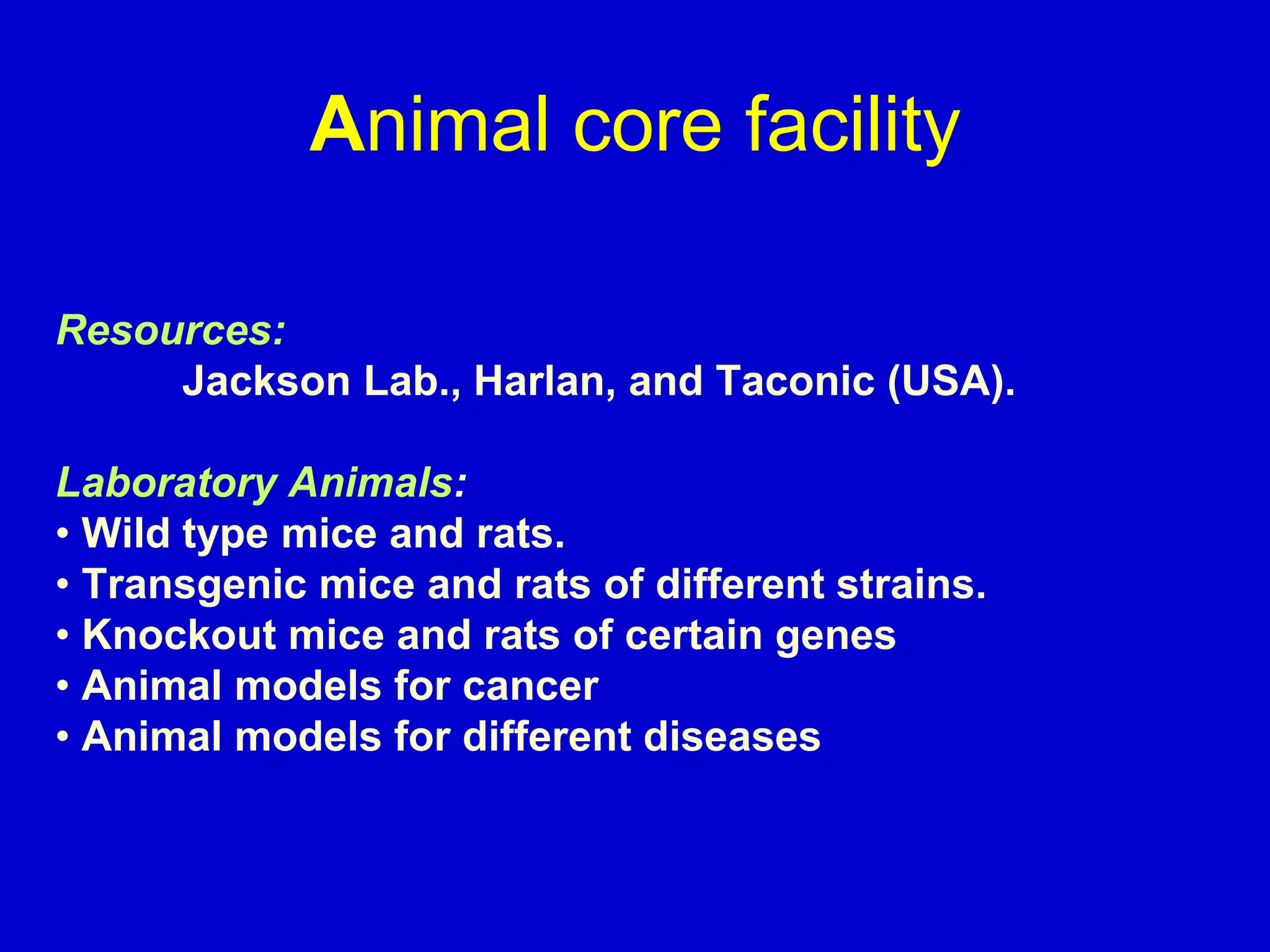 Animal core facility

Resources:
Jackson Lab., Harlan, and Taconic (USA).

Laboratory Animals:
• Wild type mice and rats.
• Transgenic mice and rats of different strains.
• Knockout mice and rats of certain genes
• Animal models for cancer
• Animal models for different diseases